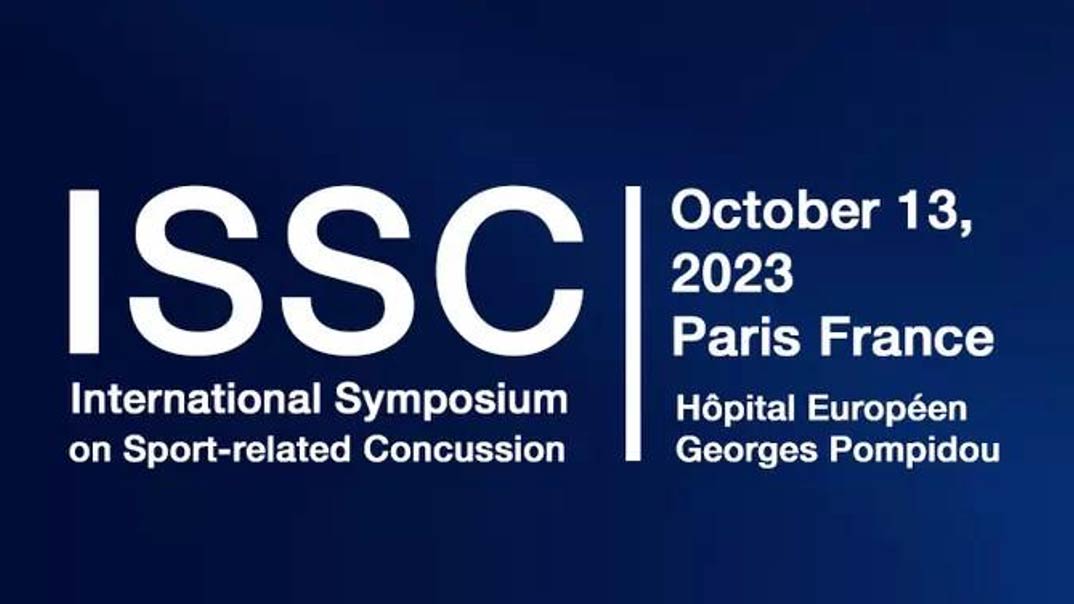 ISSC
International Symposium on Sport-related Concussion

October 13, 2023
Paris France
Hôpital Européen Georges Pompidou